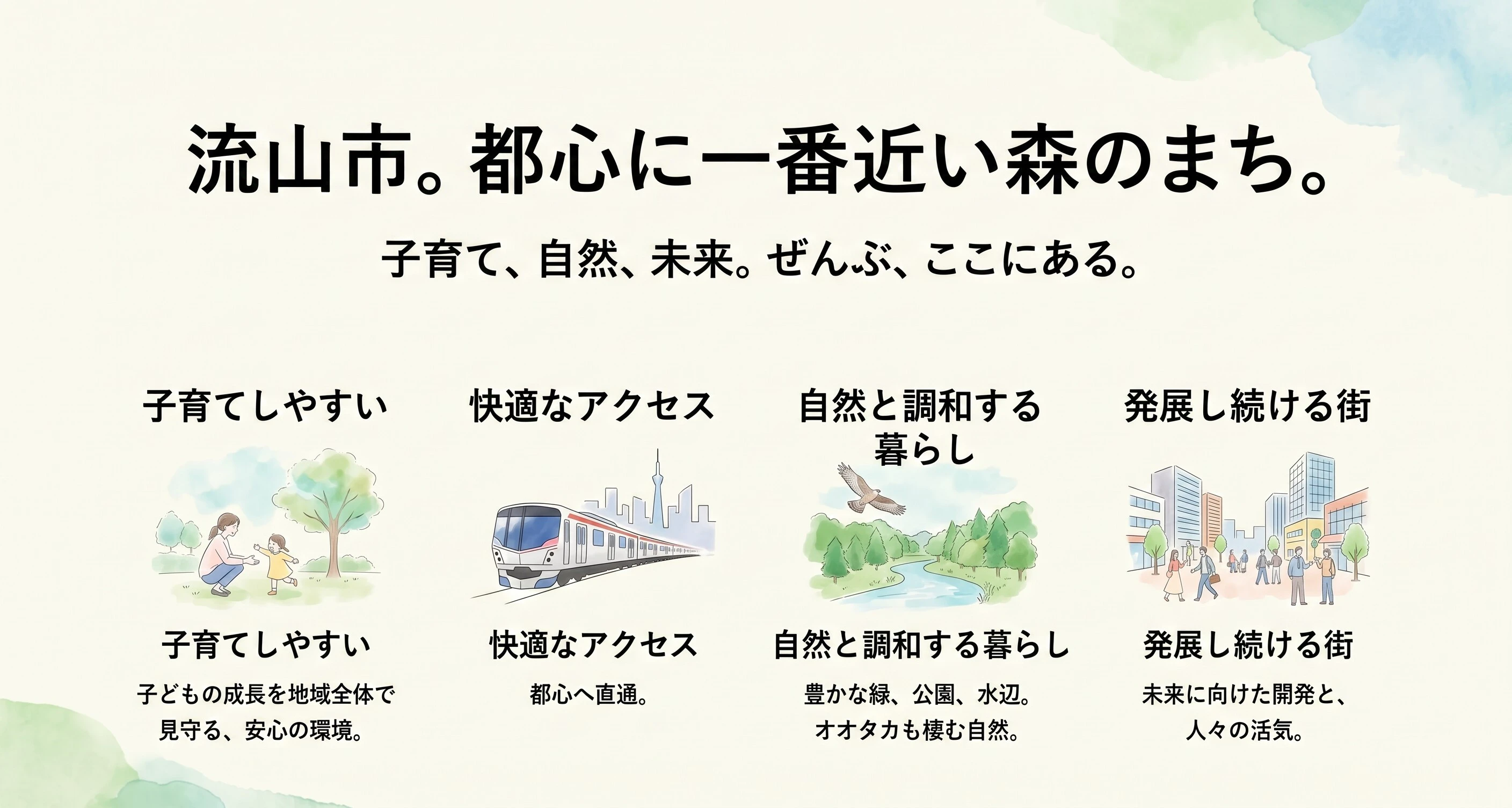 流山市。都心に一番近い森のまち。

子育て、自然、未来。ぜんぶ、ここにある。

子育てしやすい

子育てしやすい

子どもの成長を地域全体で見守る、安心の環境。

快適なアクセス

快適なアクセス

都心へ直通。

自然と調和する暮らし

自然と調和する暮らし

豊かな緑、公園、水辺。オオタカも棲む自然。

発展し続ける街

発展し続ける街

未来に向けた開発と、人々の活気。